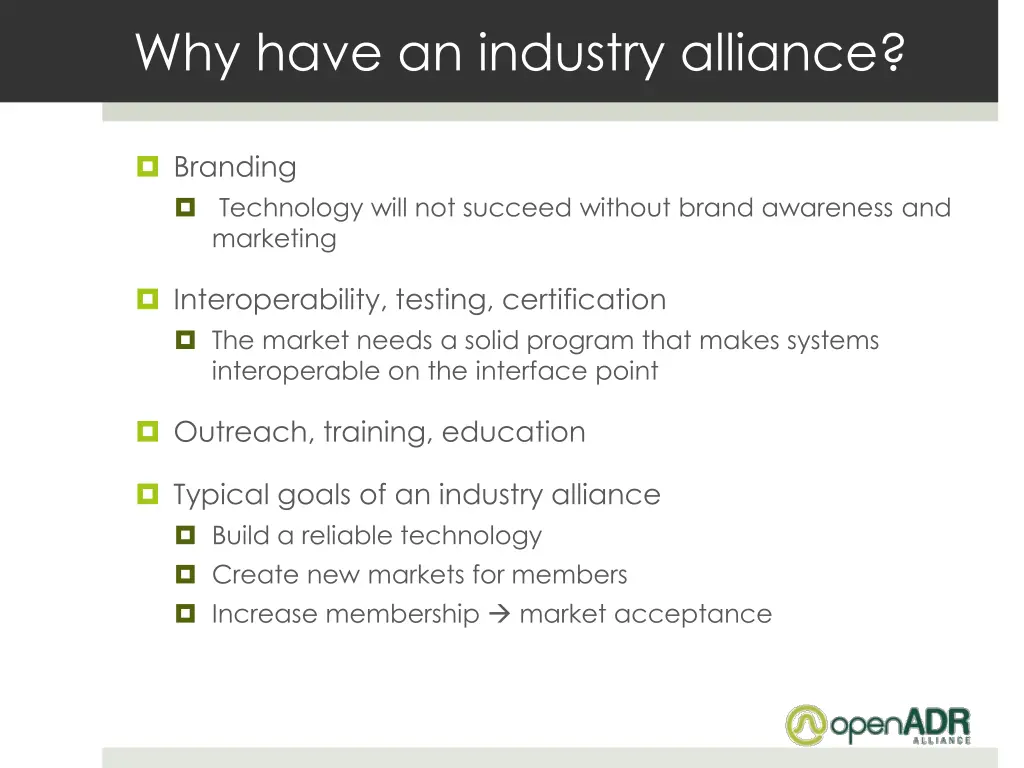 Why have an industry alliance?

Branding

Technology will not succeed without brand awareness and marketing

Interoperability, testing, certification

The market needs a solid program that makes systems interoperable on the interface point

Outreach, training, education

Typical goals of an industry alliance

Build a reliable technology

Create new markets for members

Increase membership → market acceptance

openADR ALLIANCE